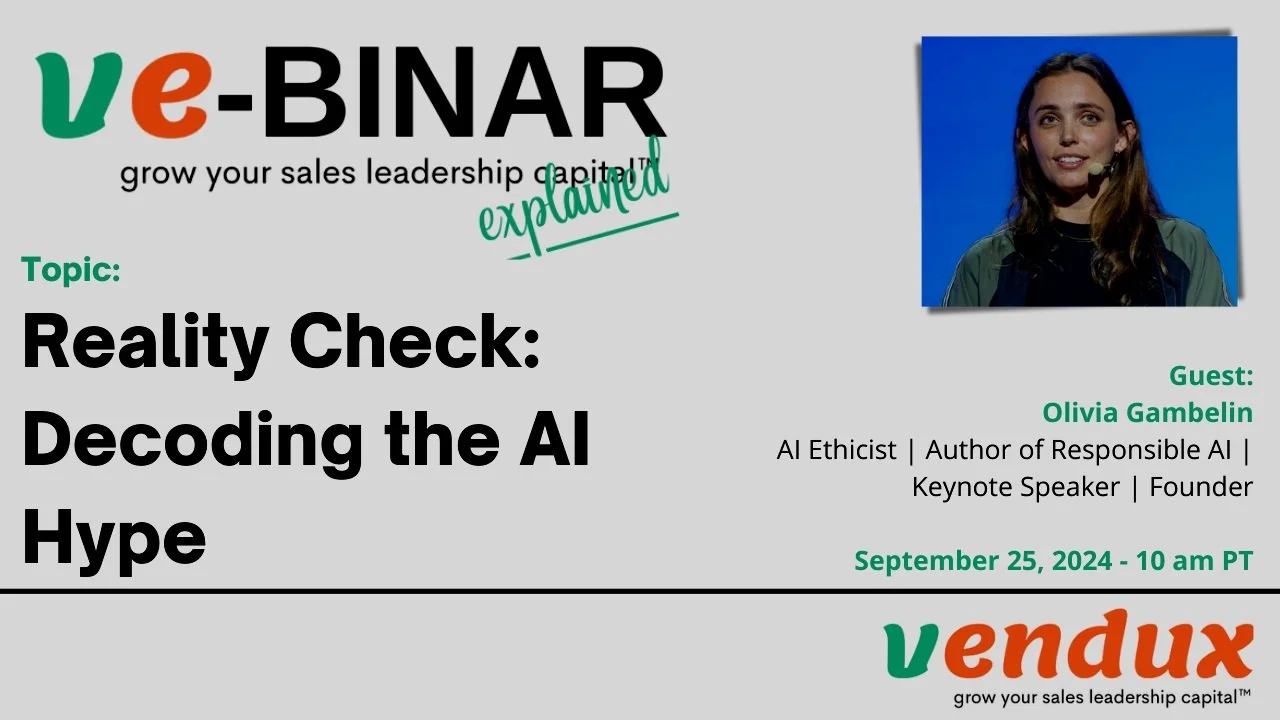 ve-BINAR
grow your sales leadership capital™
explained

Topic:

Reality Check: Decoding the AI Hype

Guest:
Olivia Gambelin
AI Ethicist | Author of Responsible AI | Keynote Speaker | Founder

September 25, 2024 - 10 am PT

vendux
grow your sales leadership capital™